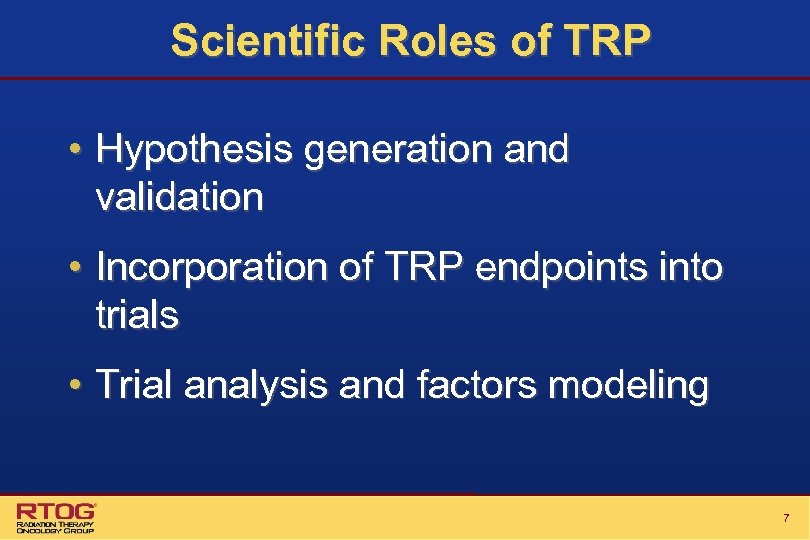 Scientific Roles of TRP

• Hypothesis generation and validation

• Incorporation of TRP endpoints into trials

• Trial analysis and factors modeling

RTOG
RADIATION THERAPY ONCOLOGY GROUP

7